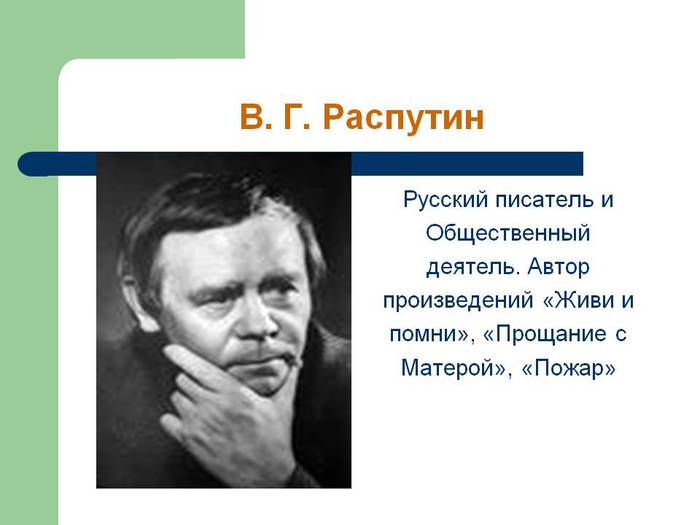 В. Г. Распутин

Русский писатель и Общественный деятель. Автор произведений «Живи и помни», «Прощание с Матерой», «Пожар»